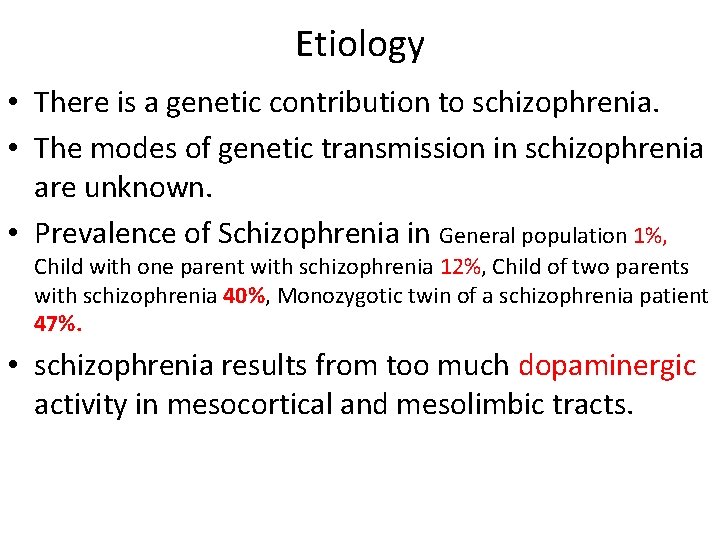 Etiology

• There is a genetic contribution to schizophrenia.

• The modes of genetic transmission in schizophrenia are unknown.

• Prevalence of Schizophrenia in General population 1%, Child with one parent with schizophrenia 12%, Child of two parents with schizophrenia 40%, Monozygotic twin of a schizophrenia patient 47%.

• schizophrenia results from too much dopaminergic activity in mesocortical and mesolimbic tracts.